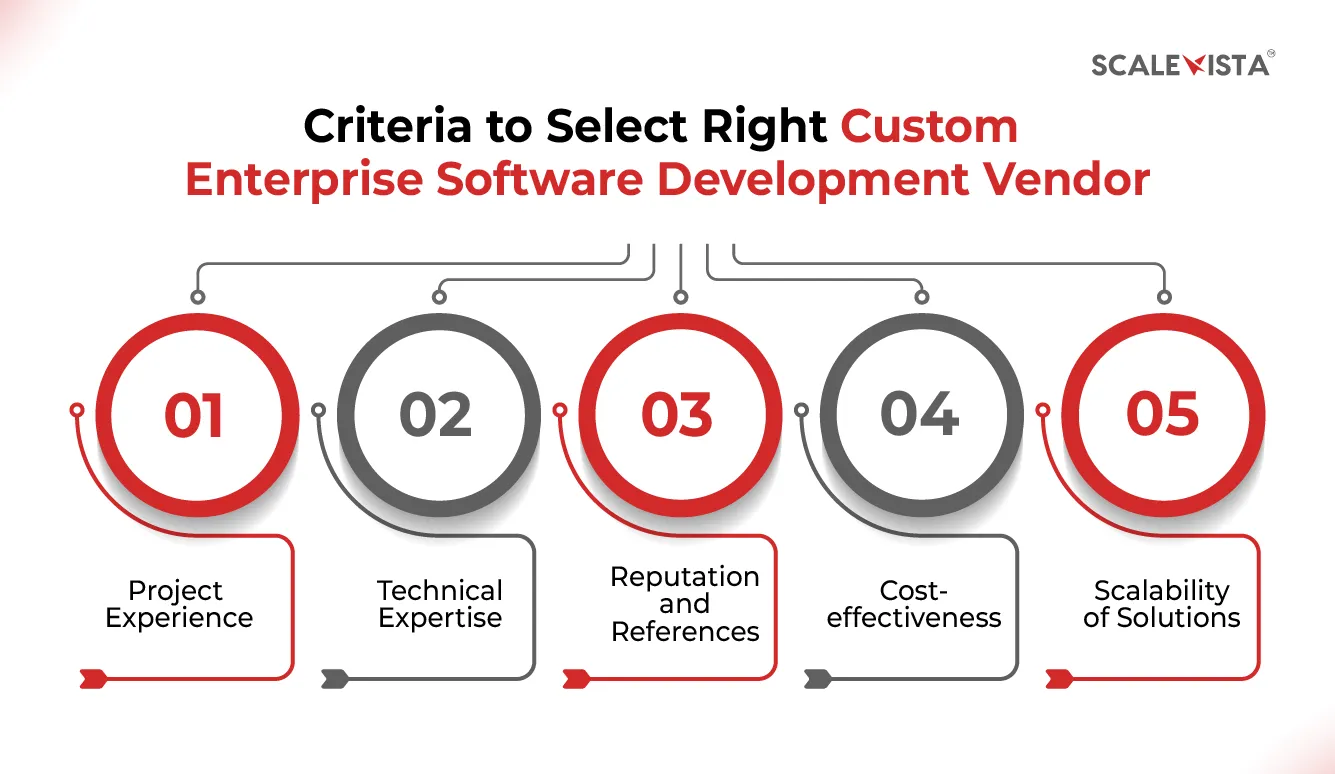 SCALEVISTA

Criteria to Select Right Custom Enterprise Software Development Vendor

01
Project Experience

02
Technical Expertise

03
Reputation and References

04
Cost-effectiveness

05
Scalability of Solutions